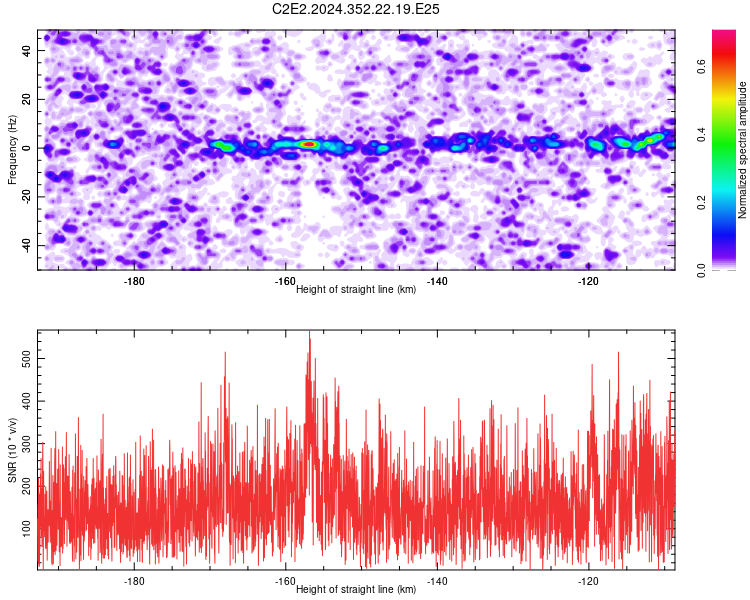 C2E2.2024.352.22.19.E25

Frequency (Hz)
40
20
0
-20
-40
-180
-160
-140
-120
Height of straight line (km)

Normalized spectral amplitude
0.0
0.2
0.4
0.6

SNR (10 * v/v)
500
400
300
200
100
-180
-160
-140
-120
Height of straight line (km)